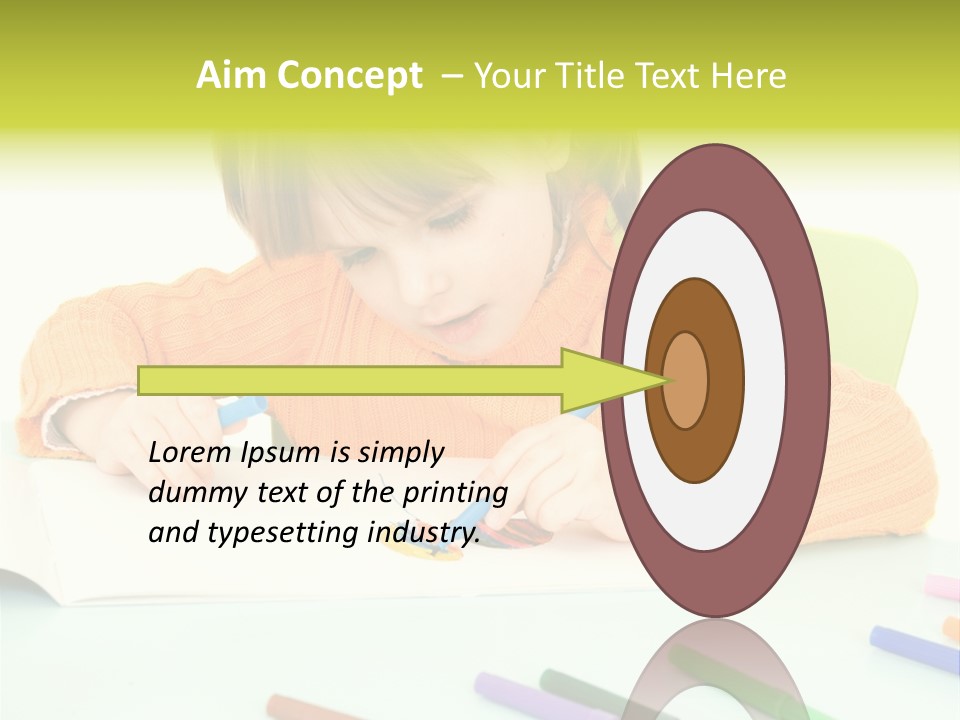 Aim Concept – Your Title Text Here

Lorem Ipsum is simply dummy text of the printing and typesetting industry.